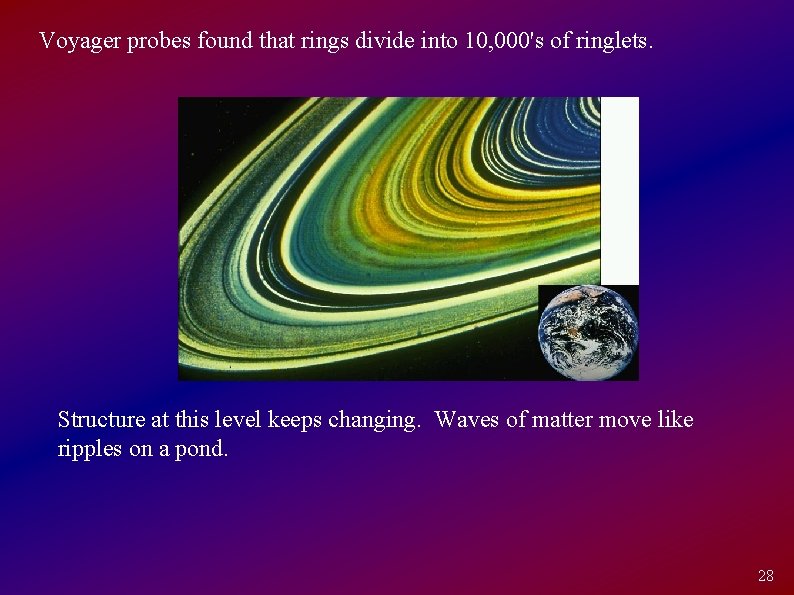 Voyager probes found that rings divide into 10,000's of ringlets.

Structure at this level keeps changing. Waves of matter move like ripples on a pond.

28